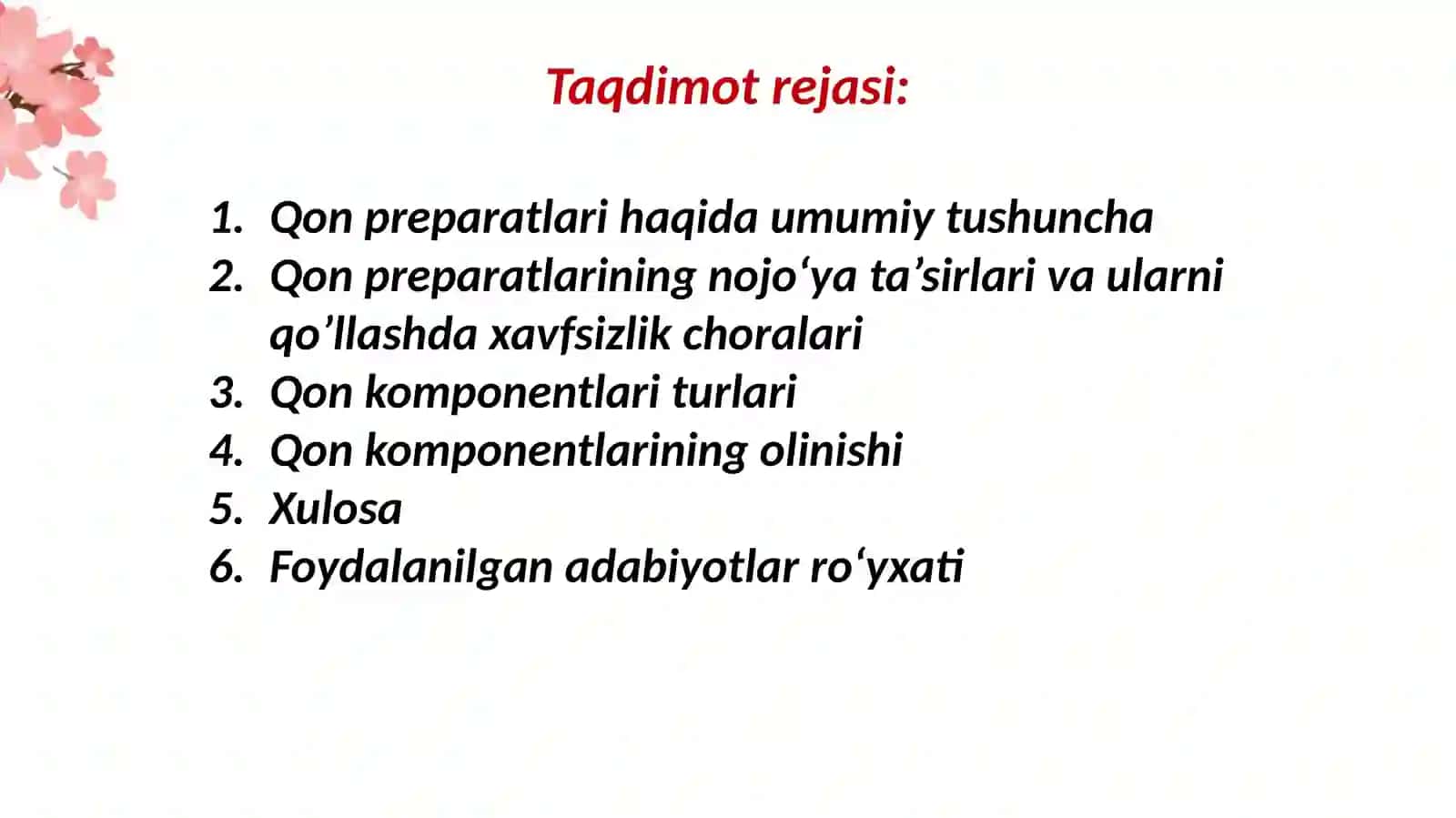 Taqdimot rejasi:

1. Qon preparatlari haqida umumiy tushuncha
2. Qon preparatlarining nojo‘ya ta’sirlari va ularni qo’llashda xavfsizlik choralari
3. Qon komponentlari turlari
4. Qon komponentlarining olinishi
5. Xulosa
6. Foydalanilgan adabiyotlar ro‘yxati